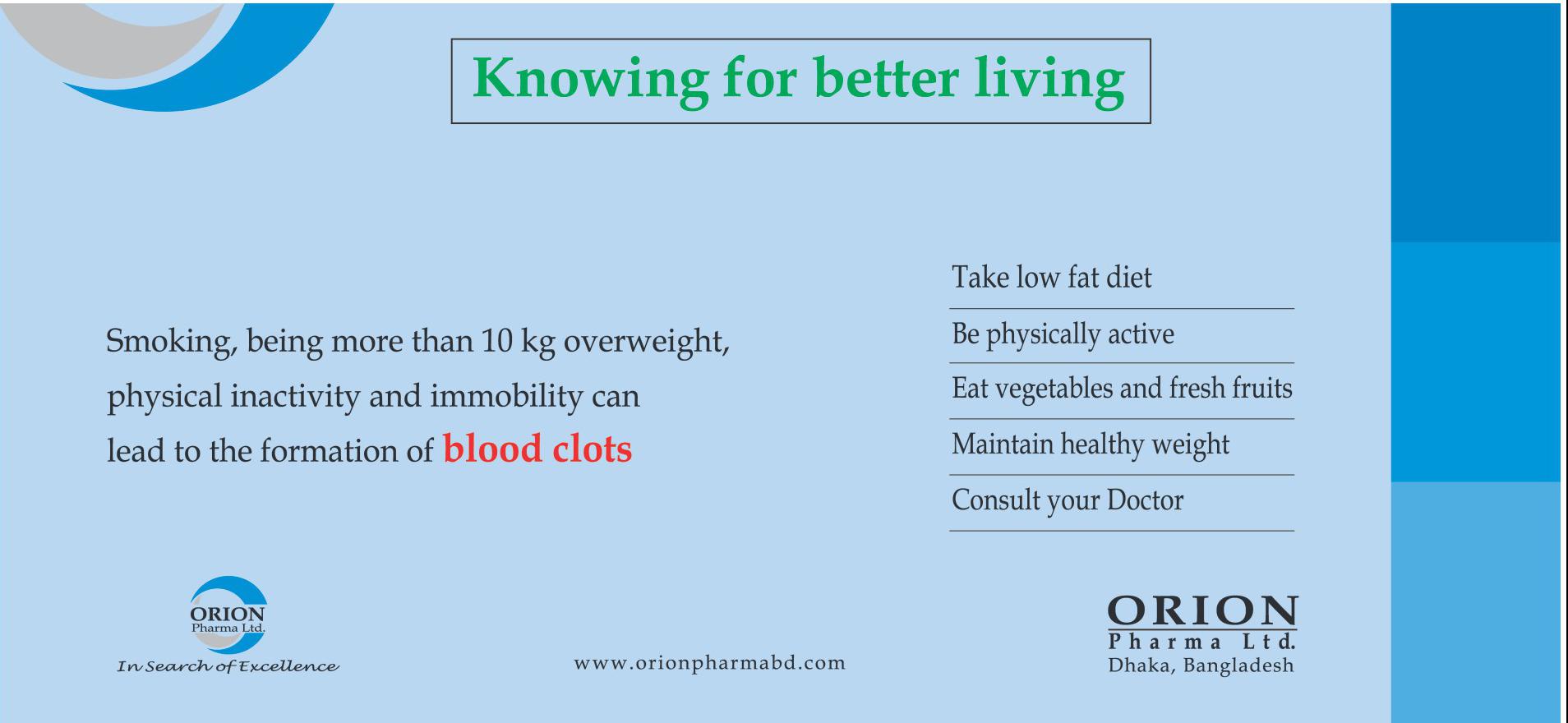 Knowing for better living

Smoking, being more than 10 kg overweight, physical inactivity and immobility can lead to the formation of blood clots

Take low fat diet

Be physically active

Eat vegetables and fresh fruits

Maintain healthy weight

Consult your Doctor

ORION
Pharma Ltd.
In Search of Excellence

www.orionpharmabd.com

ORION
Pharma Ltd.
Dhaka, Bangladesh